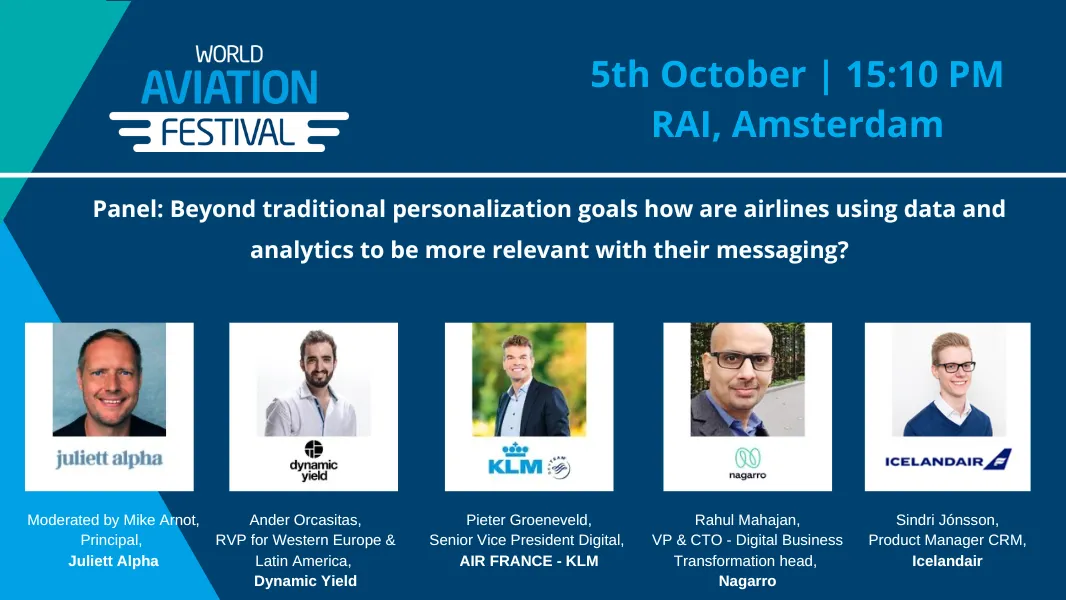 WORLD AVIATION FESTIVAL

5th October | 15:10 PM
RAI, Amsterdam

Panel: Beyond traditional personalization goals how are airlines using data and analytics to be more relevant with their messaging?

juliett alpha

Moderated by Mike Arnot, Principal, Juliett Alpha

dynamic yield

Ander Orcasitas, RVP for Western Europe & Latin America, Dynamic Yield

KLM

Pieter Groeneveld, Senior Vice President Digital, AIR FRANCE - KLM

nagarro

Rahul Mahajan, VP & CTO - Digital Business Transformation head, Nagarro

ICELANDAIR

Sindri Jónsson, Product Manager CRM, Icelandair